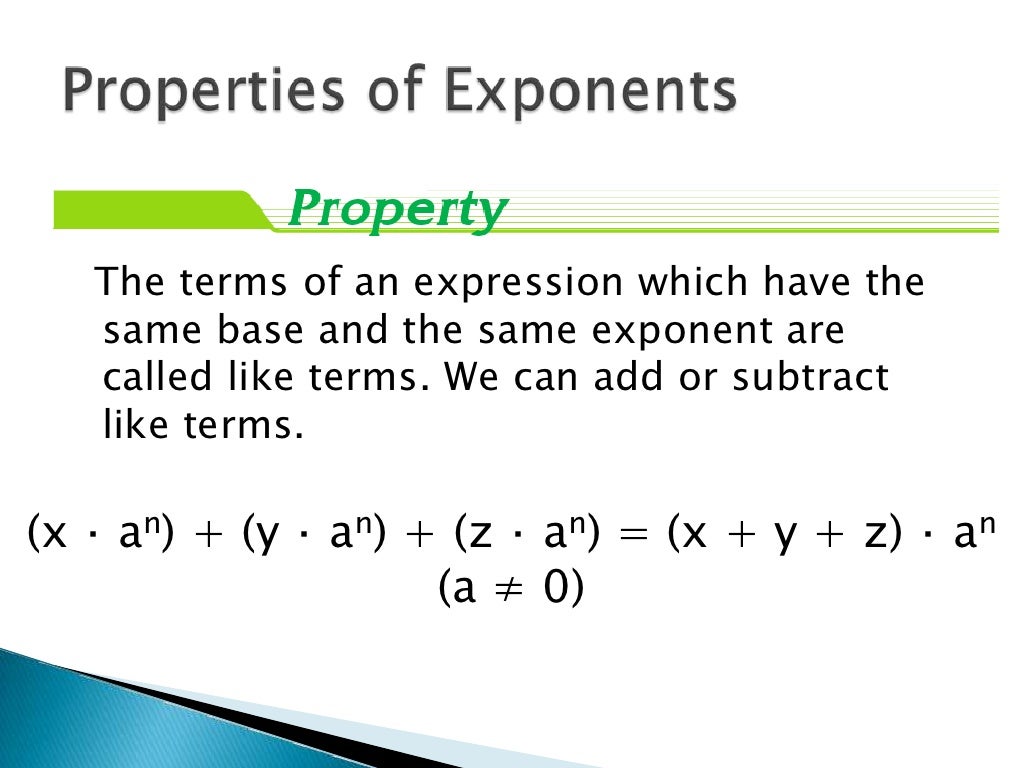 Properties of Exponents

Property

The terms of an expression which have the same base and the same exponent are called like terms. We can add or subtract like terms.

$(x \cdot a^n) + (y \cdot a^n) + (z \cdot a^n) = (x + y + z) \cdot a^n$
$(a \neq 0)$